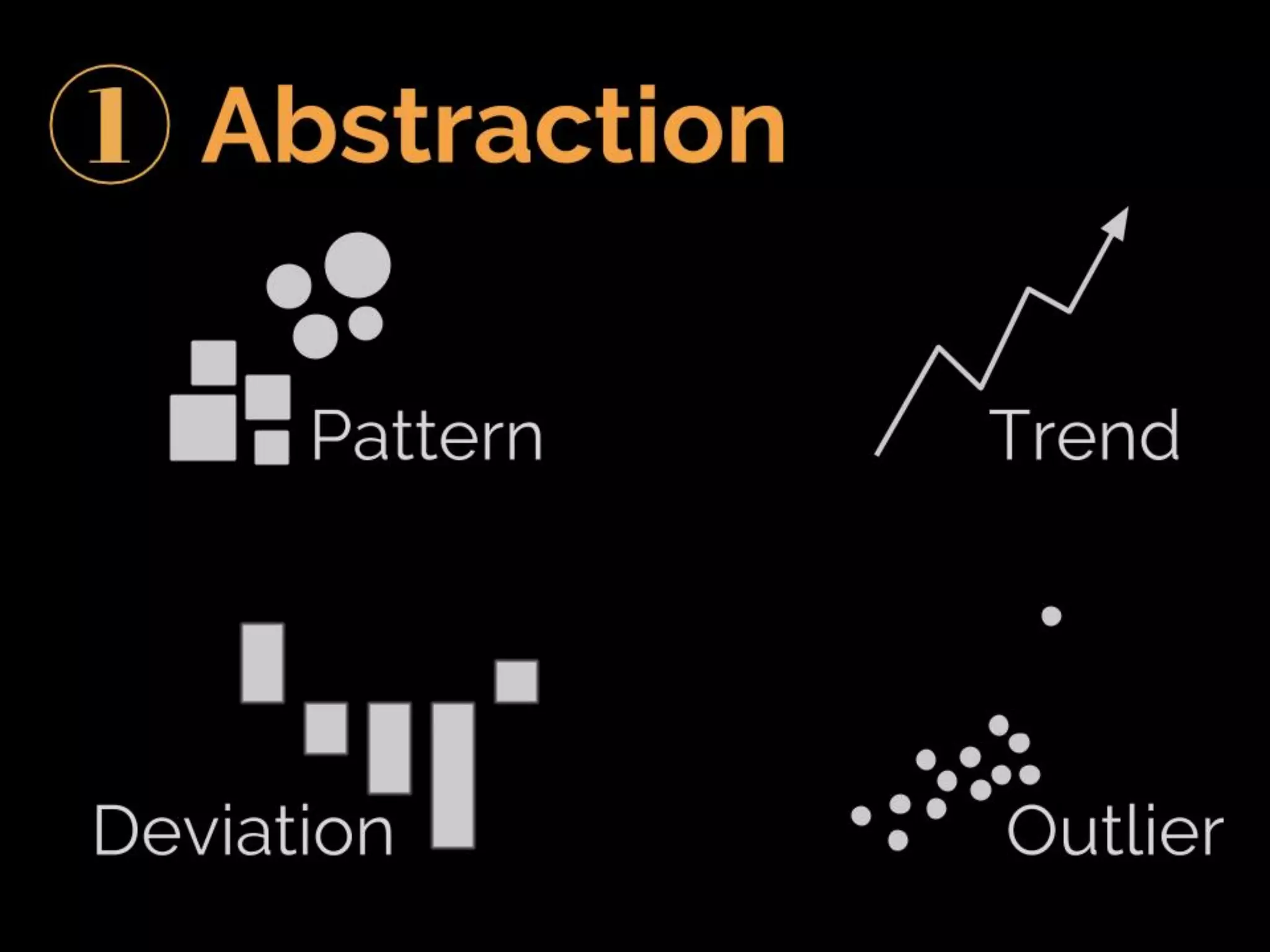 ① Abstraction

Pattern

Trend

Deviation

Outlier